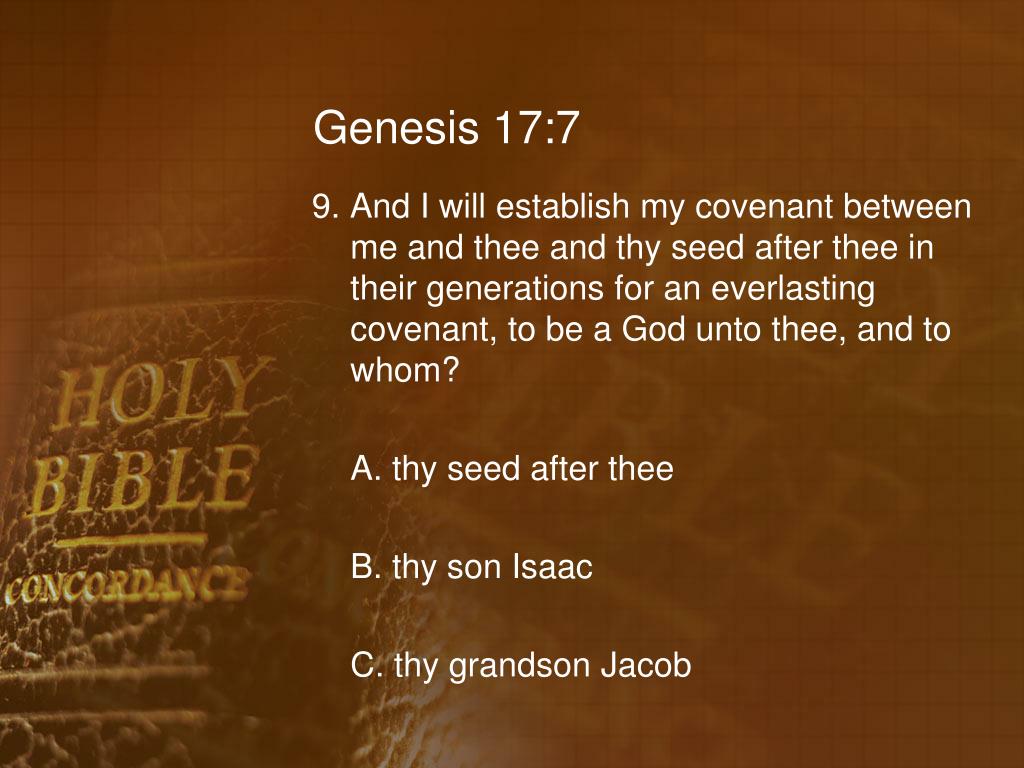 Genesis 17:7

9. And I will establish my covenant between me and thee and thy seed after thee in their generations for an everlasting covenant, to be a God unto thee, and to whom?

A. thy seed after thee

B. thy son Isaac

C. thy grandson Jacob

HOLY BIBLE

CONCORDANCE